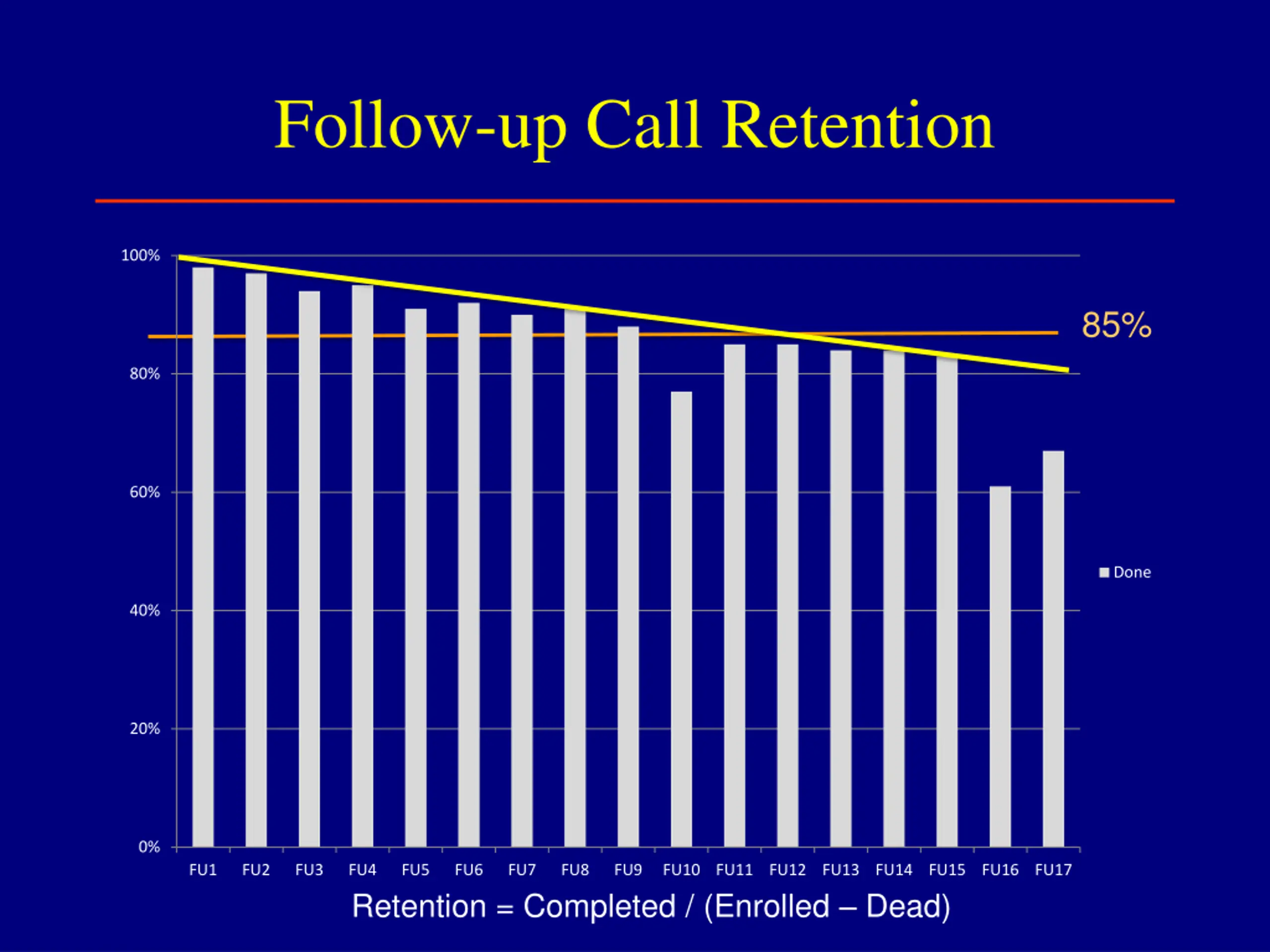 Follow-up Call Retention

100%
80%
60%
40%
20%
0%

85%

Done

FU1 FU2 FU3 FU4 FU5 FU6 FU7 FU8 FU9 FU10 FU11 FU12 FU13 FU14 FU15 FU16 FU17

Retention = Completed / (Enrolled – Dead)